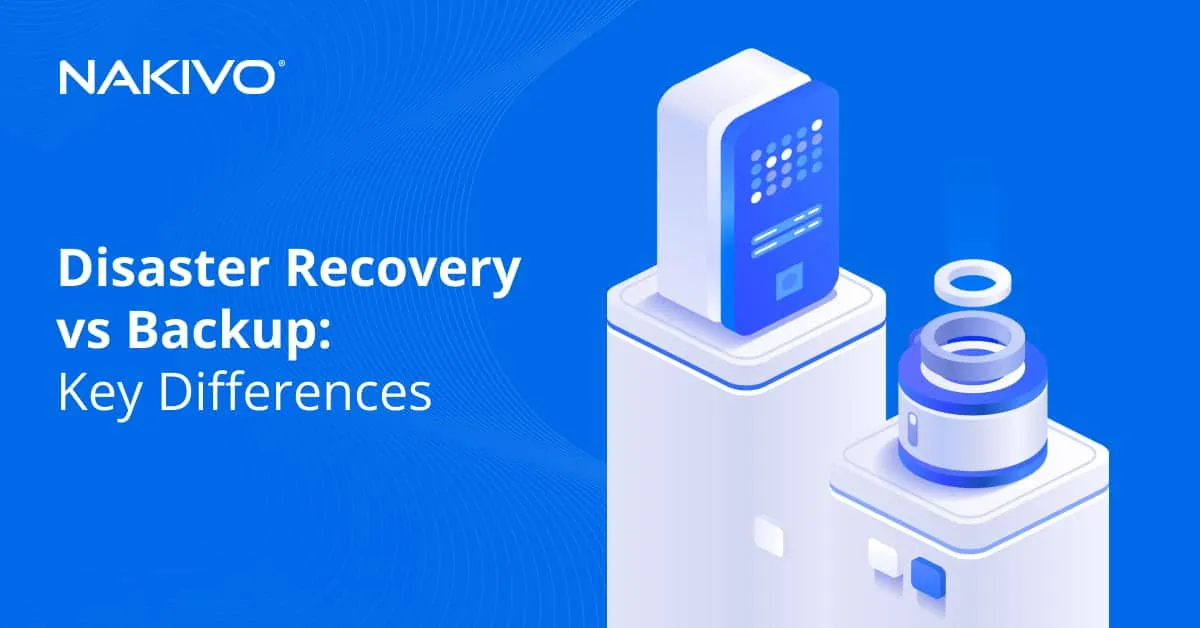 NAKIVO®

Disaster Recovery vs Backup: Key Differences